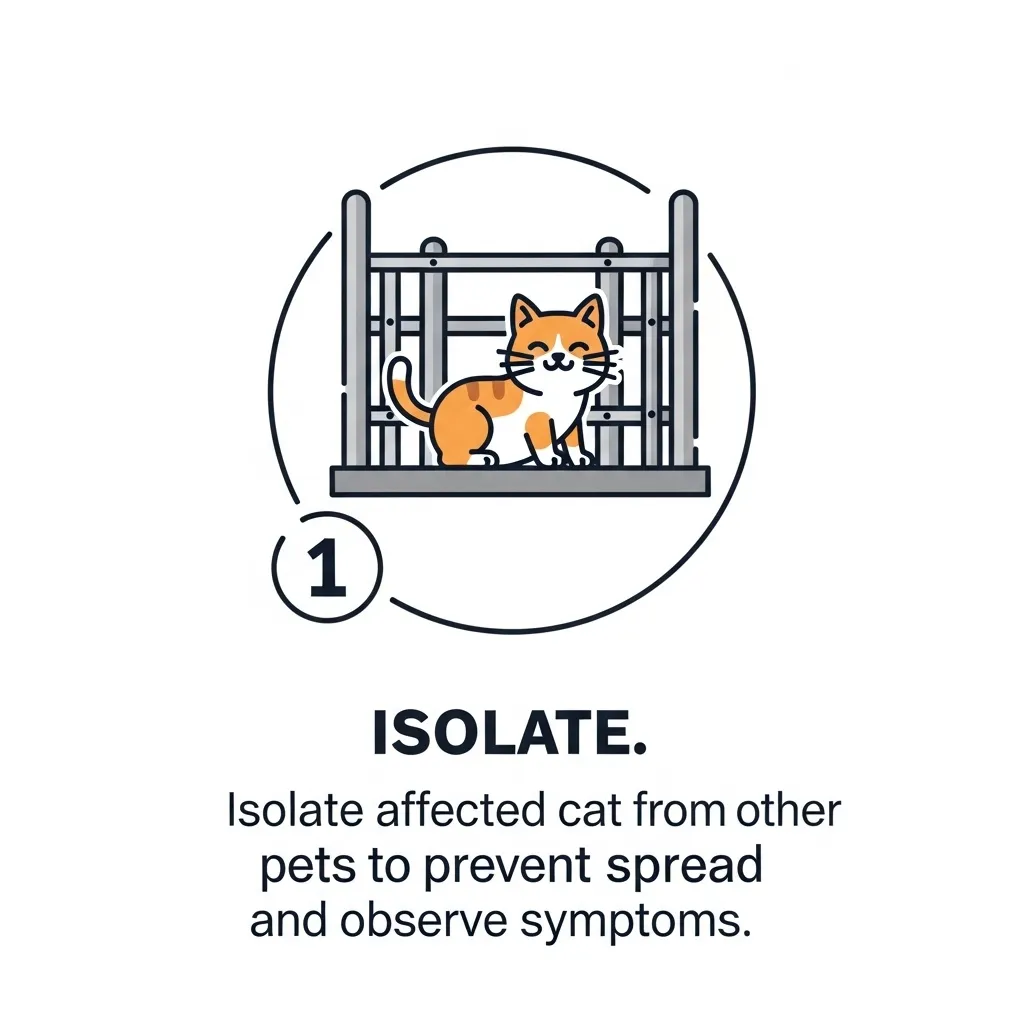 1

ISOLATE.

Isolate affected cat from other pets to prevent spread and observe symptoms.